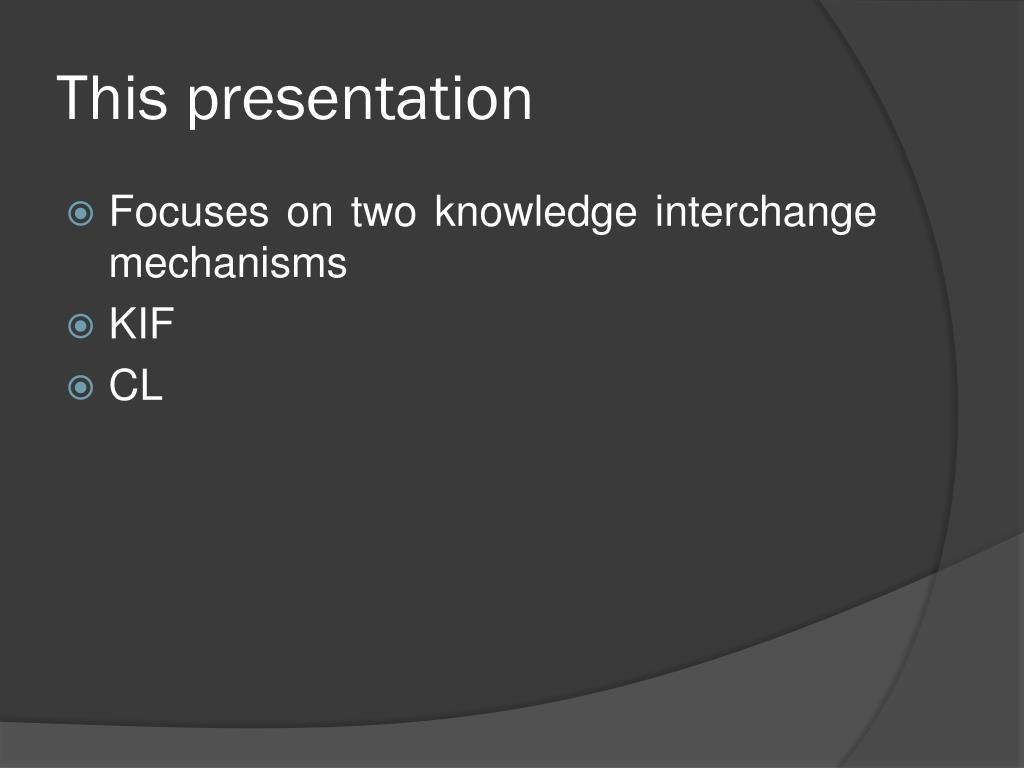 This presentation

Focuses on two knowledge interchange mechanisms

KIF

CL